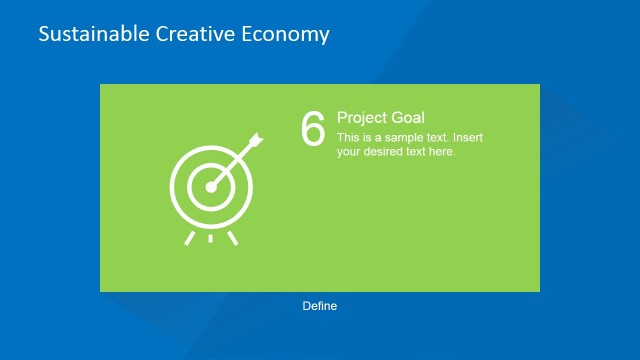 Sustainable Creative Economy

6

Project Goal

This is a sample text. Insert your desired text here.

Define